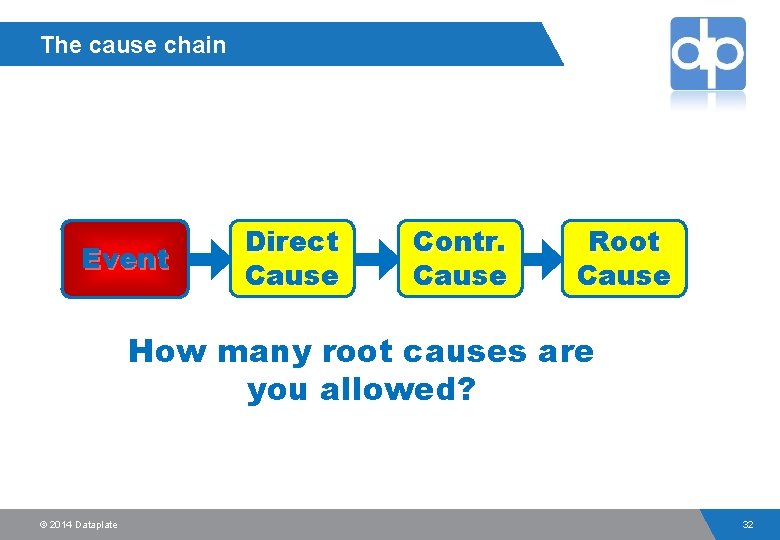 The cause chain

dp

Event

Direct Cause

Contr. Cause

Root Cause

How many root causes are you allowed?

© 2014 Dataplate

32